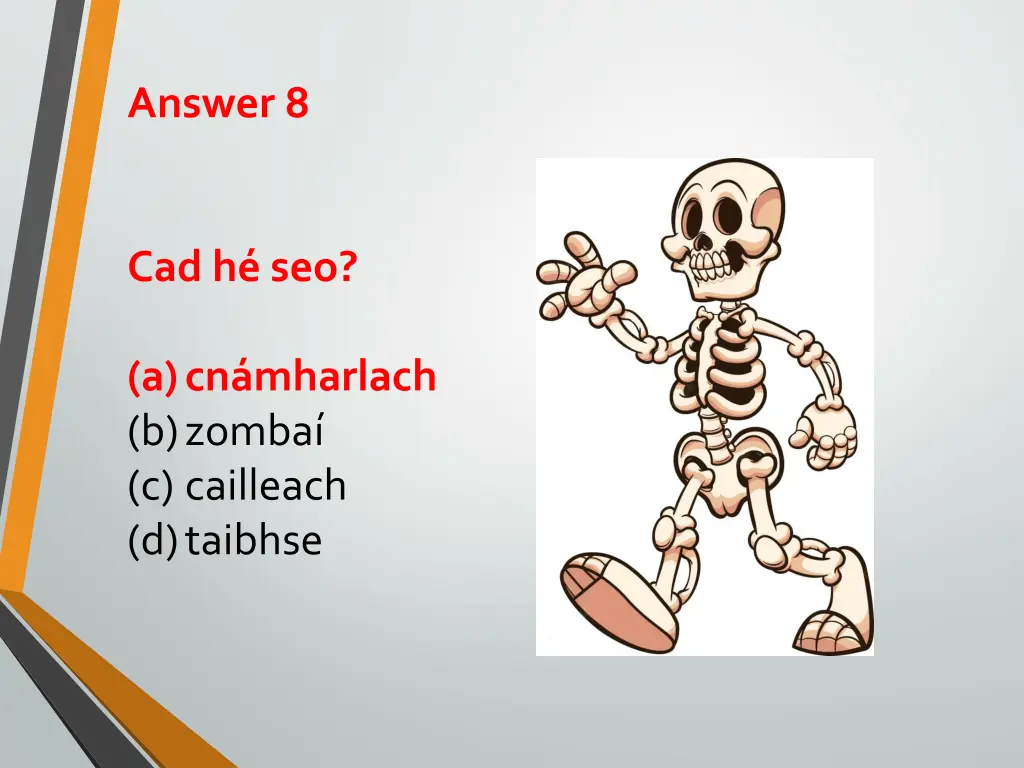 Answer 8

Cad hé seo?

(a) cnámharlach
(b) zombaí
(c) cailleach
(d) taibhse